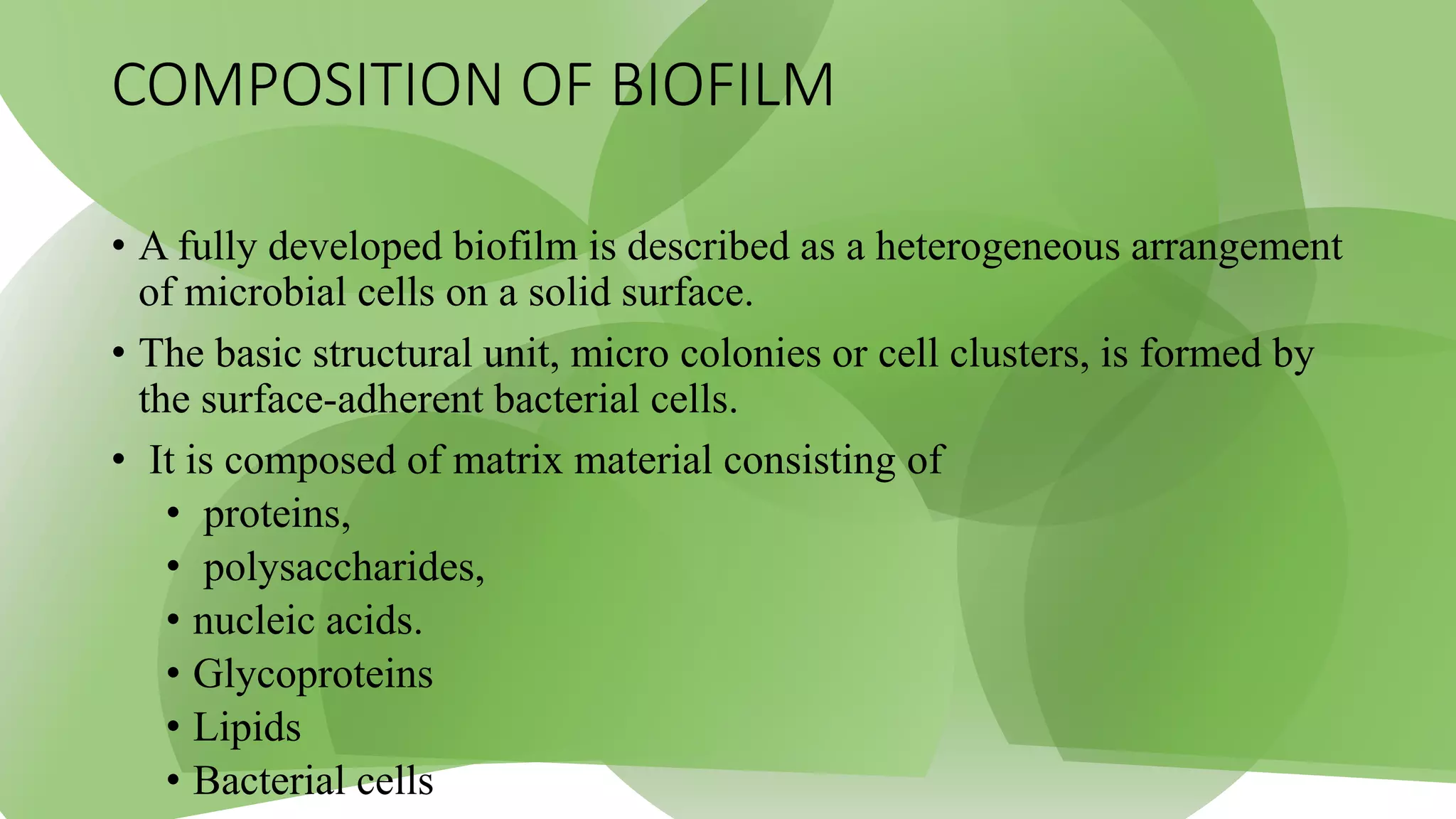 COMPOSITION OF BIOFILM

• A fully developed biofilm is described as a heterogeneous arrangement of microbial cells on a solid surface.

• The basic structural unit, micro colonies or cell clusters, is formed by the surface-adherent bacterial cells.

• It is composed of matrix material consisting of

• proteins,

• polysaccharides,

• nucleic acids.

• Glycoproteins

• Lipids

• Bacterial cells